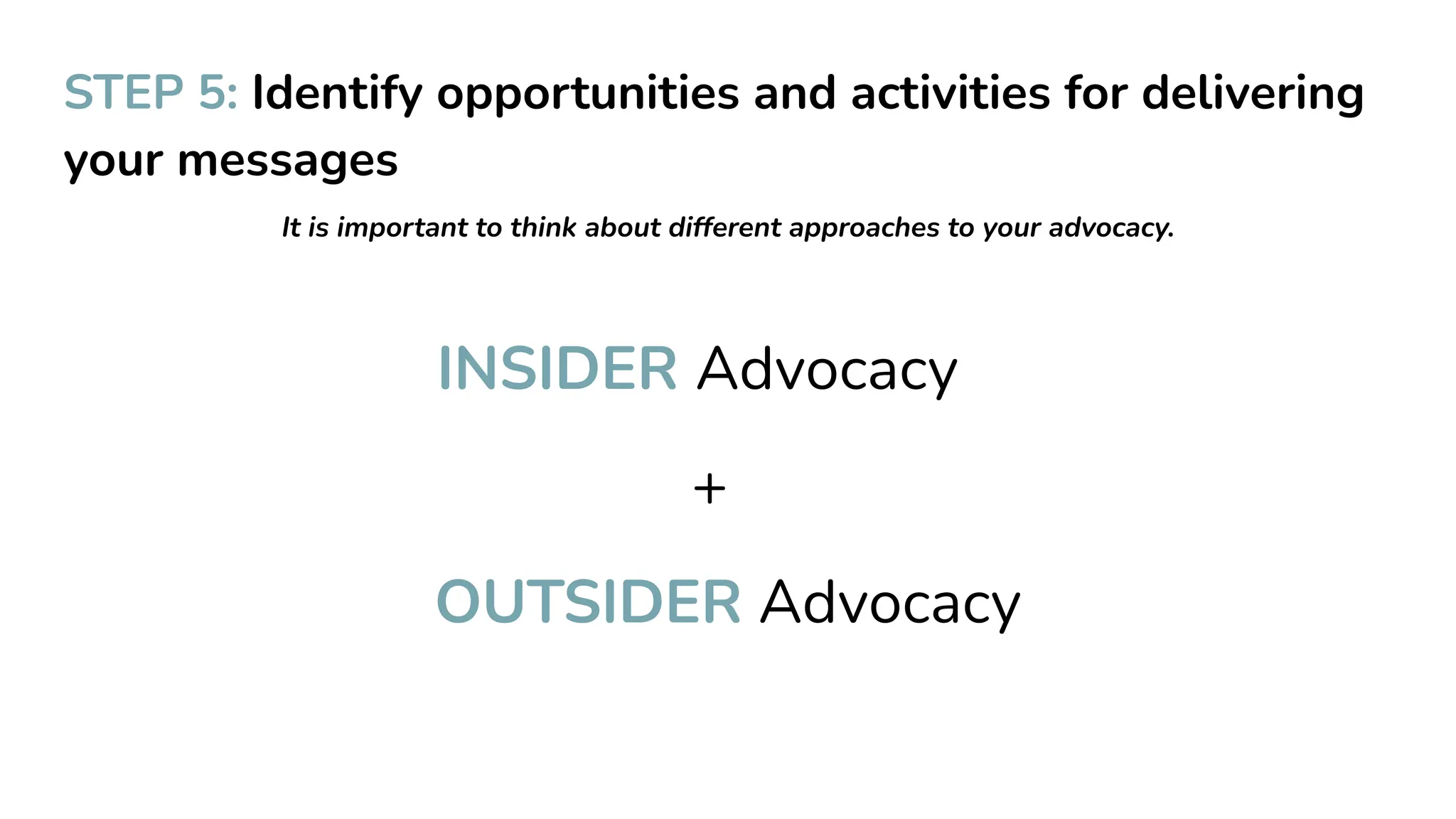 STEP 5: Identify opportunities and activities for delivering your messages

It is important to think about different approaches to your advocacy.

INSIDER Advocacy

+

OUTSIDER Advocacy